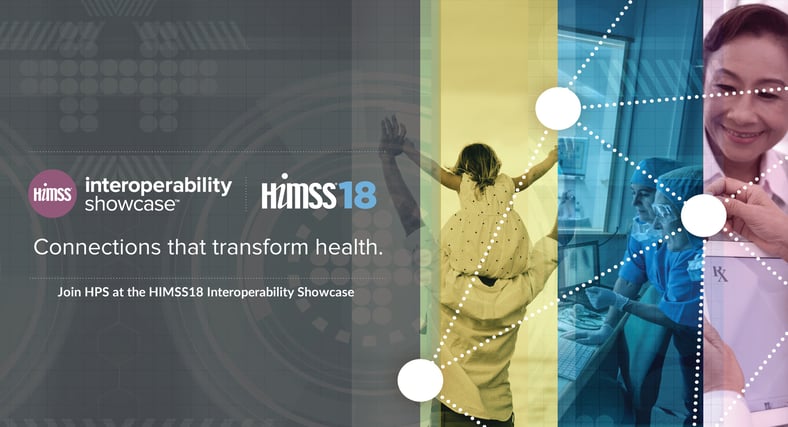 HIMSS interoperability showcase™

HIMSS18

Connections that transform health.

Join HPS at the HIMSS18 Interoperability Showcase

Rx